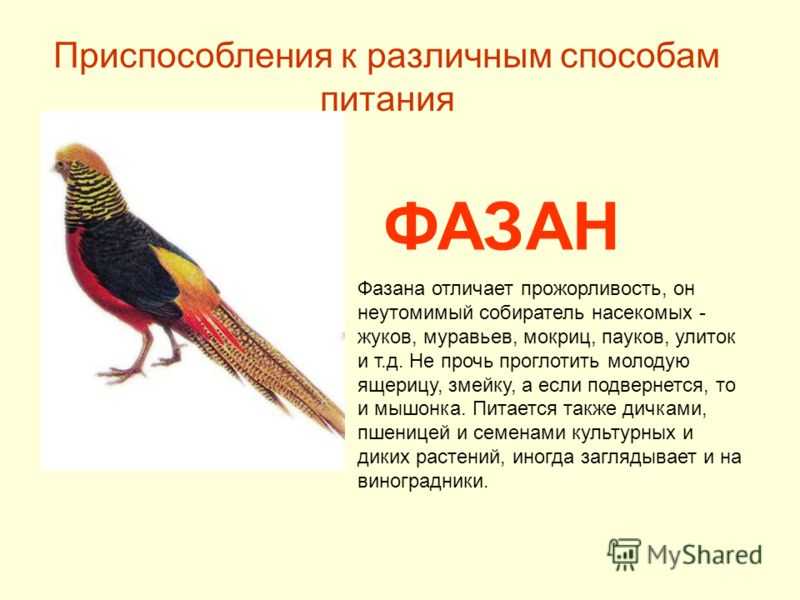 Приспособления к различным способам питания

ФАЗАН

Фазана отличает прожорливость, он неутомимый собиратель насекомых - жуков, муравьев, мокриц, пауков, улиток и т.д. Не прочь проглотить молодую ящерицу, змейку, а если подвернется, то и мышонка. Питается также дичками, пшеницей и семенами культурных и диких растений, иногда заглядывает и на виноградники.

MyShared